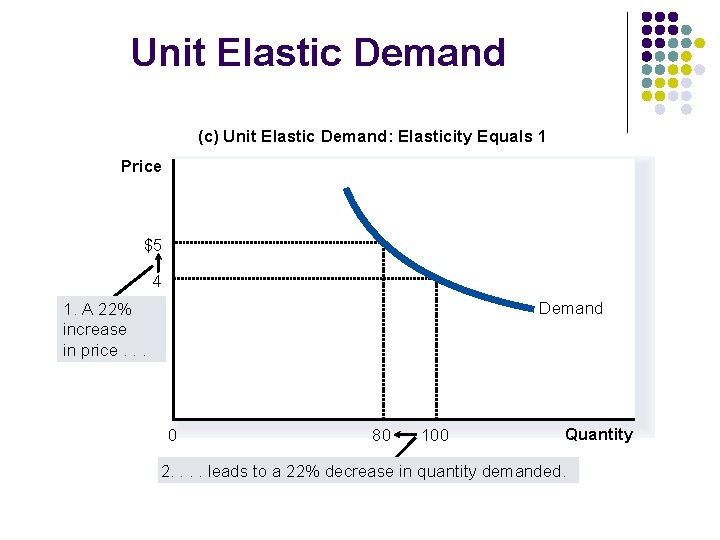 Unit Elastic Demand

(c) Unit Elastic Demand: Elasticity Equals 1

Price

$5

4

1. A 22% increase in price . . .

Demand

0

80

100

Quantity

2. . . . leads to a 22% decrease in quantity demanded.